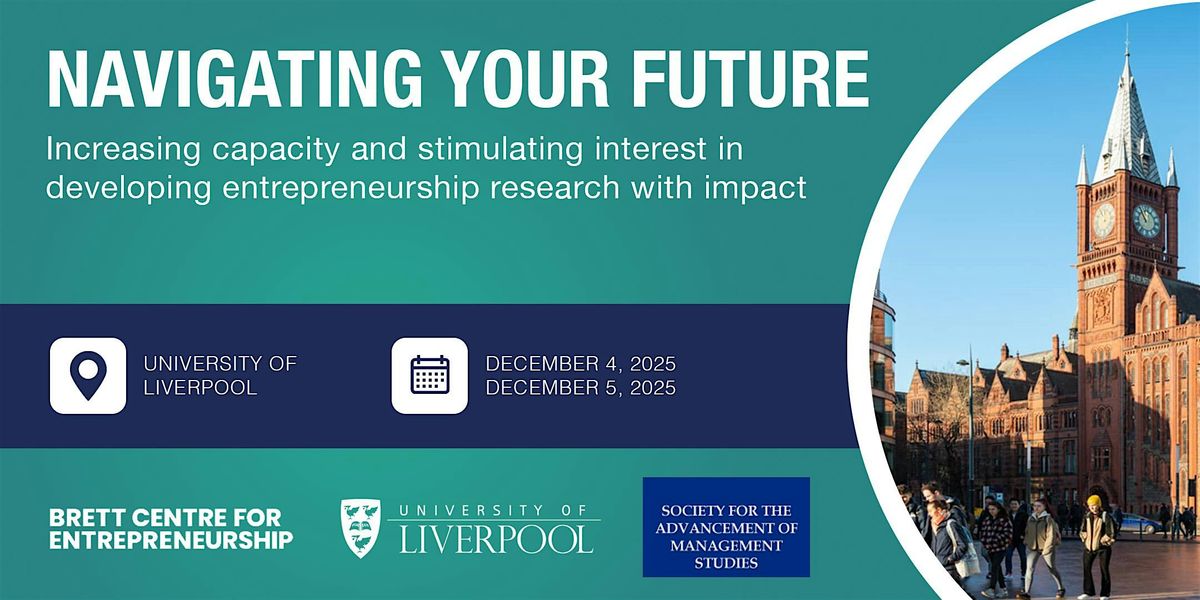 NAVIGATING YOUR FUTURE

Increasing capacity and stimulating interest in developing entrepreneurship research with impact

UNIVERSITY OF LIVERPOOL

DECEMBER 4, 2025
DECEMBER 5, 2025

BRETT CENTRE FOR ENTREPRENEURSHIP

UNIVERSITY OF LIVERPOOL

SOCIETY FOR THE ADVANCEMENT OF MANAGEMENT STUDIES